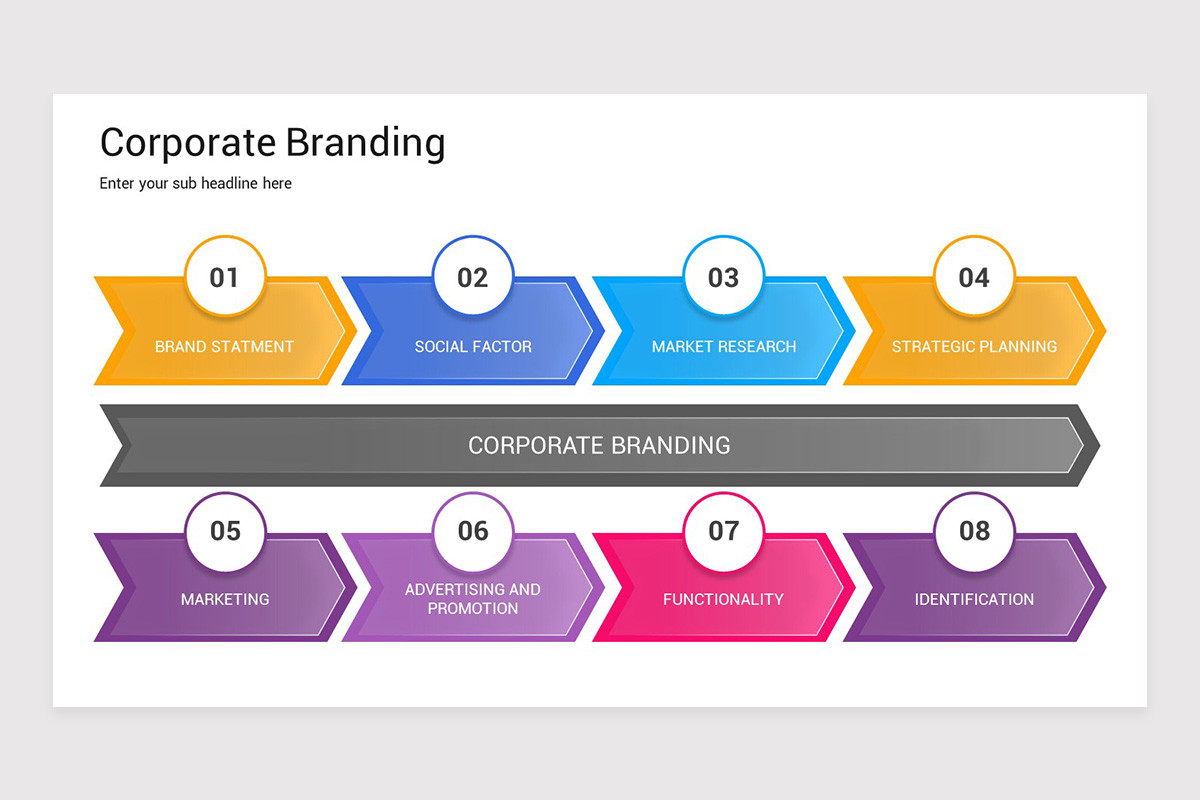 Corporate Branding

Enter your sub headline here

01

BRAND STATMENT

02

SOCIAL FACTOR

03

MARKET RESEARCH

04

STRATEGIC PLANNING

CORPORATE BRANDING

05

MARKETING

06

ADVERTISING AND PROMOTION

07

FUNCTIONALITY

08

IDENTIFICATION